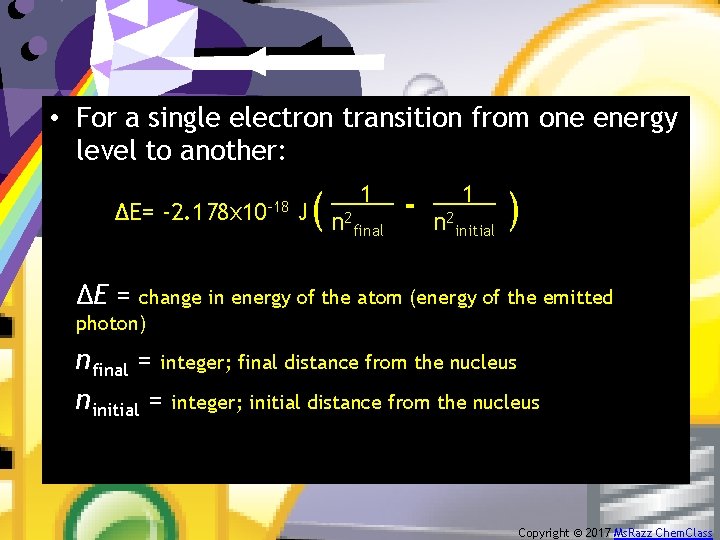 • For a single electron transition from one energy level to another:

$\Delta E = -2.178 \times 10^{-18}\ J \left( \frac{1}{n^2_{final}} - \frac{1}{n^2_{initial}} \right)$

$\Delta E$ = change in energy of the atom (energy of the emitted photon)

$n_{final}$ = integer; final distance from the nucleus

$n_{initial}$ = integer; initial distance from the nucleus

Copyright © 2017 MsRazz ChemClass